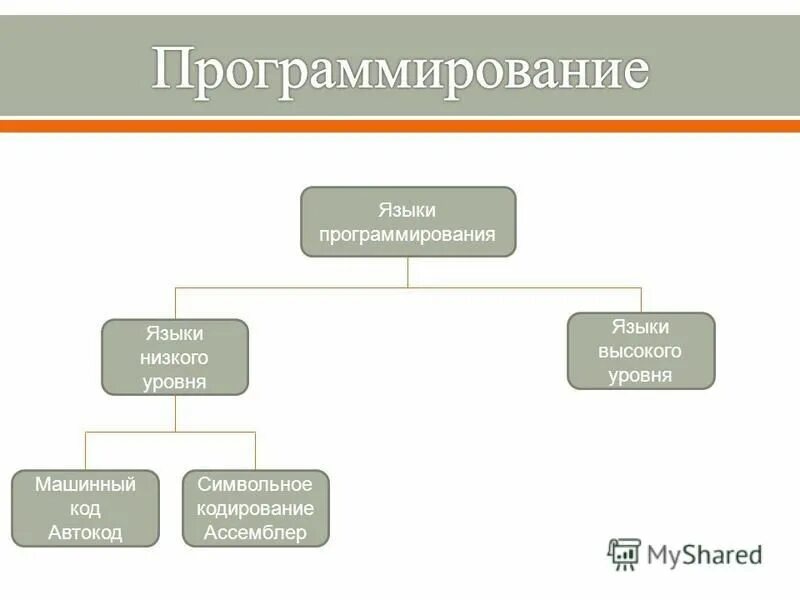 Программирование

Языки программирования

Языки низкого уровня

Языки высокого уровня

Машинный код Автокод

Символьное кодирование Ассемблер

MyShared